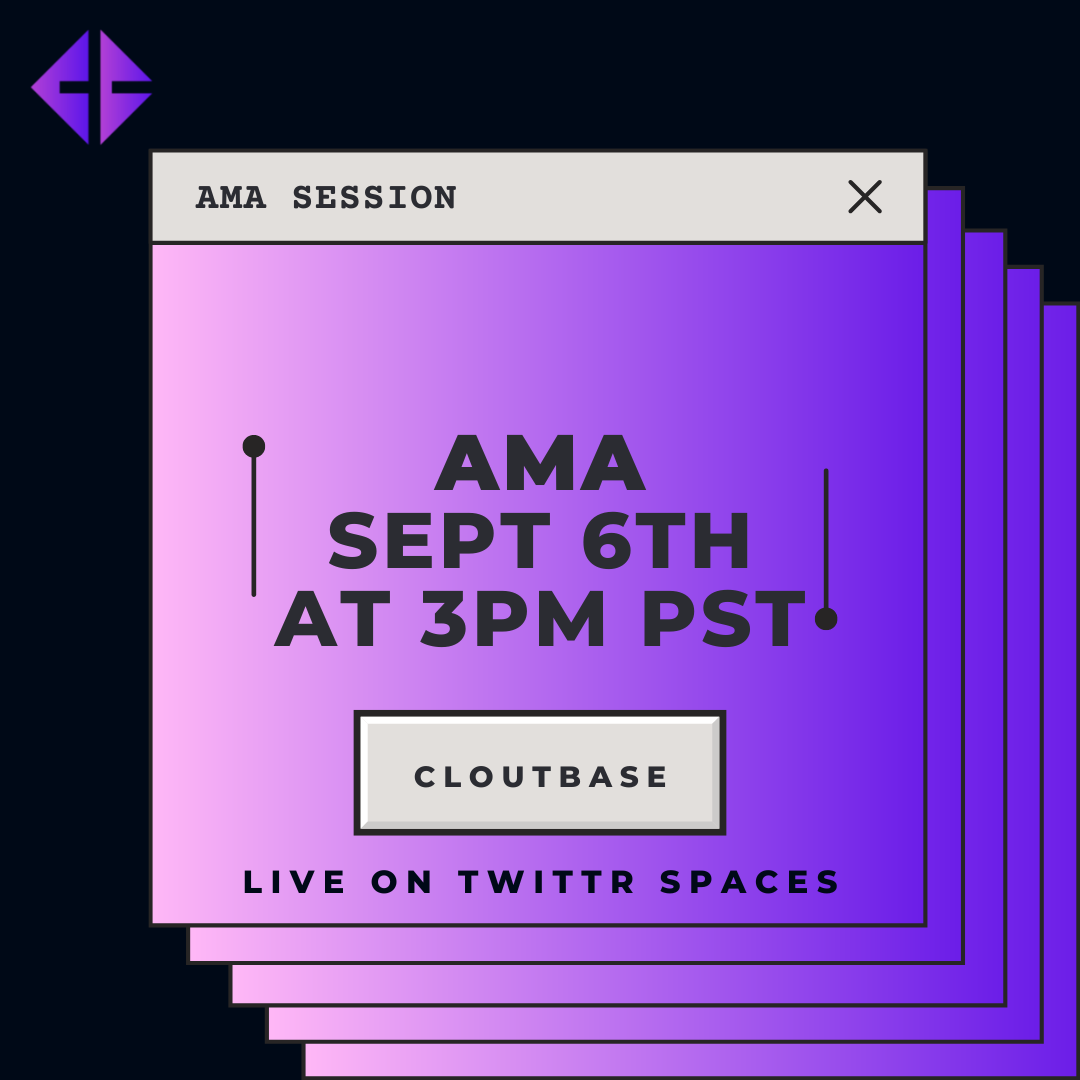 AMA SESSION

AMA
SEPT 6TH
AT 3PM PST

CLOUTBASE

LIVE ON TWITTR SPACES